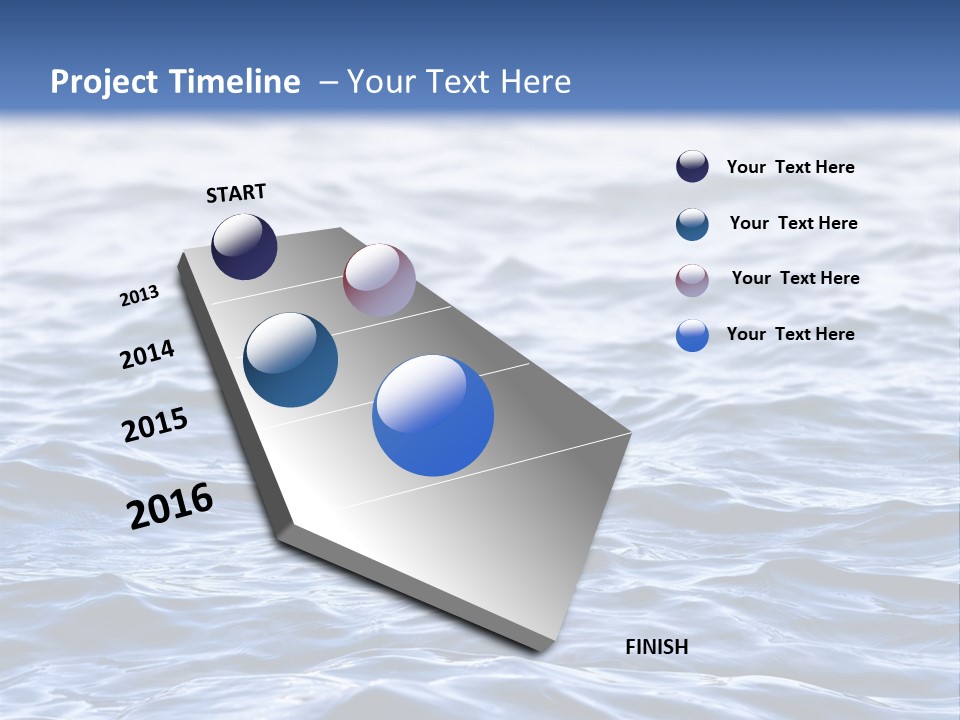 Project Timeline – Your Text Here

START

2013

2014

2015

2016

FINISH

Your Text Here

Your Text Here

Your Text Here

Your Text Here